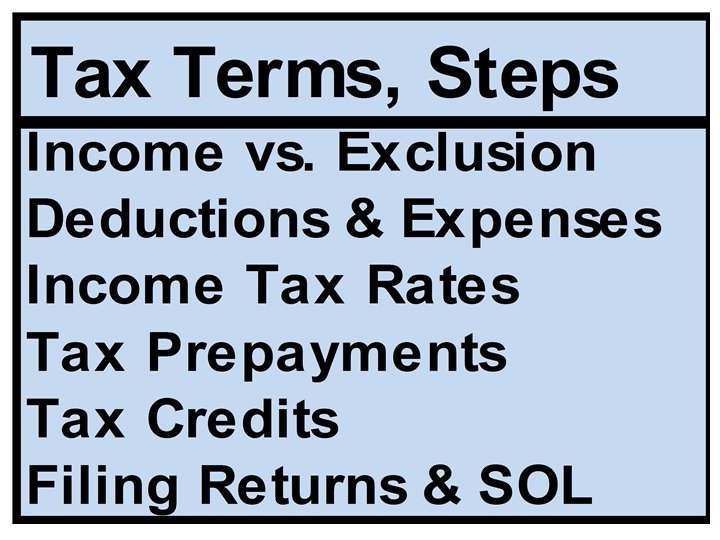 Tax Terms, Steps

Income vs. Exclusion
Deductions & Expenses
Income Tax Rates
Tax Prepayments
Tax Credits
Filing Returns & SOL